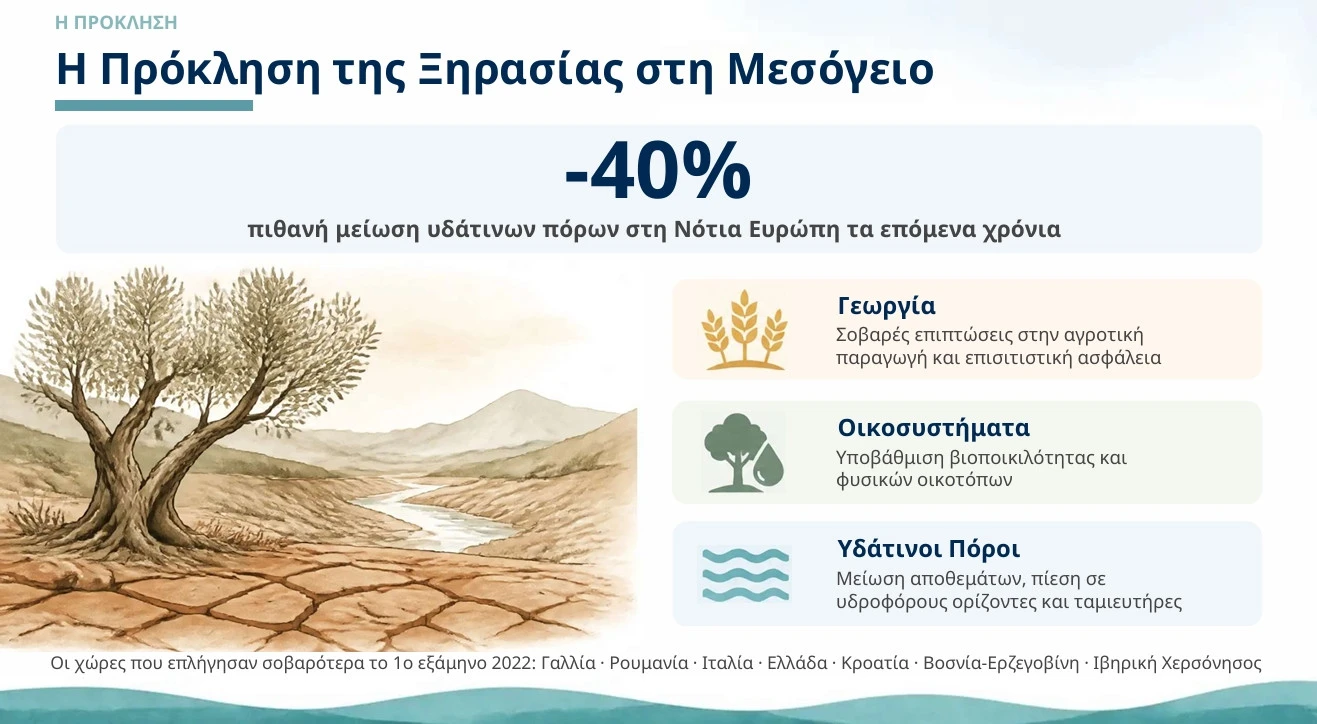 Η ΠΡΟΚΛΗΣΗ

Η Πρόκληση της Ξηρασίας στη Μεσόγειο

-40%

πιθανή μείωση υδάτινων πόρων στη Νότια Ευρώπη τα επόμενα χρόνια

Γεωργία

Σοβαρές επιπτώσεις στην αγροτική παραγωγή και επισιτιστική ασφάλεια

Οικοσυστήματα

Υποβάθμιση βιοποικιλότητας και φυσικών οικοτόπων

Υδάτινοι Πόροι

Μείωση αποθεμάτων, πίεση σε υδροφόρους ορίζοντες και ταμιευτήρες

Οι χώρες που επλήγησαν σοβαρότερα το 1ο εξάμηνο 2022: Γαλλία · Ρουμανία · Ιταλία · Ελλάδα · Κροατία · Βοσνία-Ερζεγοβίνη · Ιβηρική Χερσόνησος